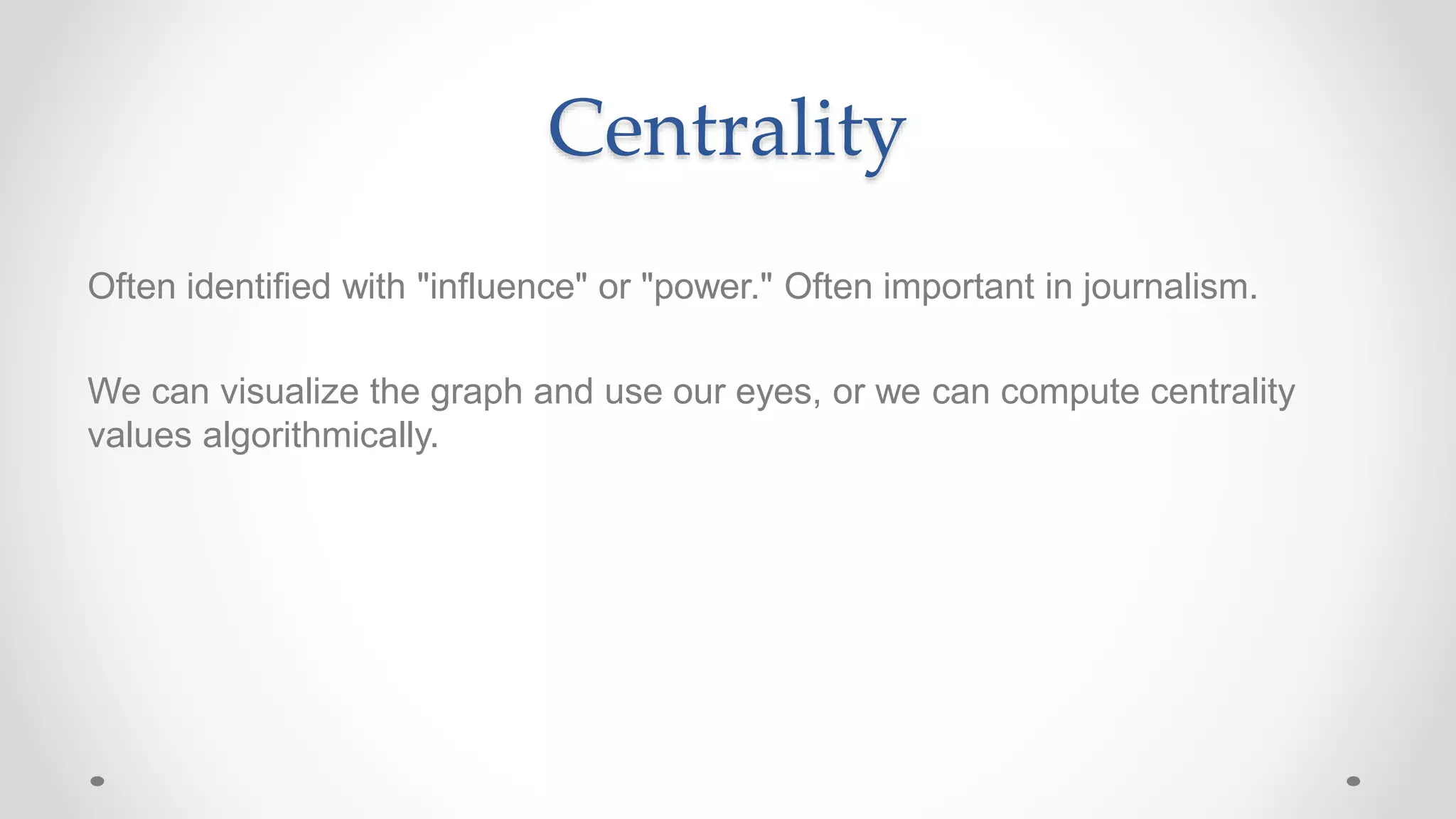 Centrality

Often identified with "influence" or "power." Often important in journalism.

We can visualize the graph and use our eyes, or we can compute centrality values algorithmically.